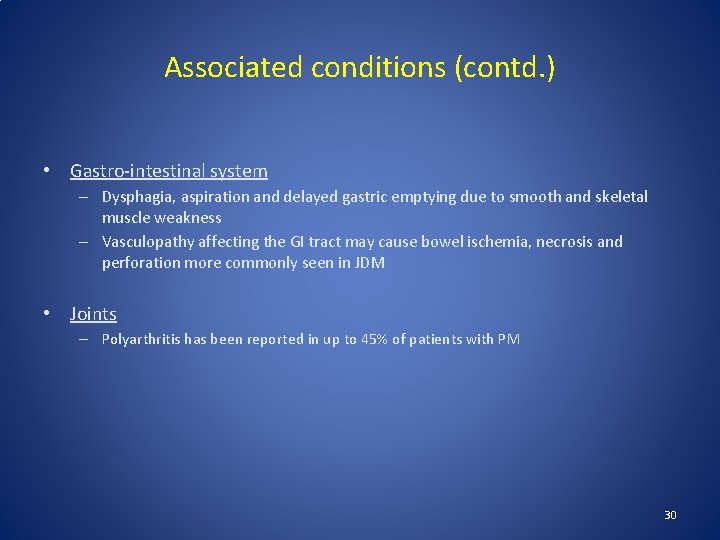 Associated conditions (contd.)

• Gastro-intestinal system
– Dysphagia, aspiration and delayed gastric emptying due to smooth and skeletal muscle weakness
– Vasculopathy affecting the GI tract may cause bowel ischemia, necrosis and perforation more commonly seen in JDM

• Joints
– Polyarthritis has been reported in up to 45% of patients with PM

30